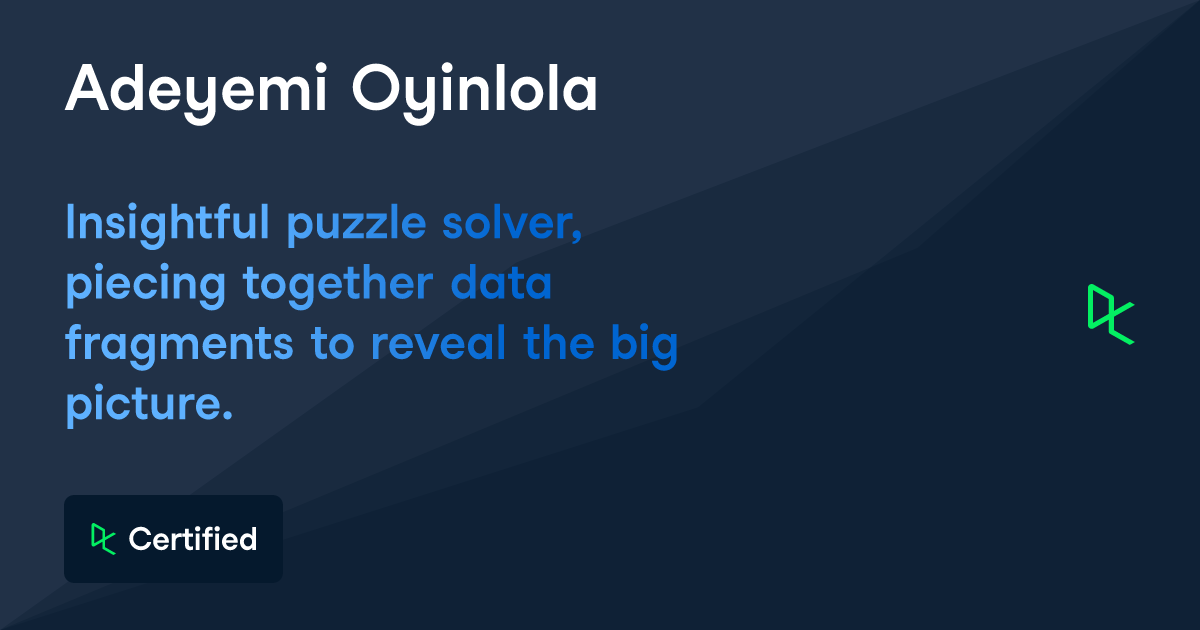 Adeyemi Oyinlola

Insightful puzzle solver, piecing together data fragments to reveal the big picture.

Certified